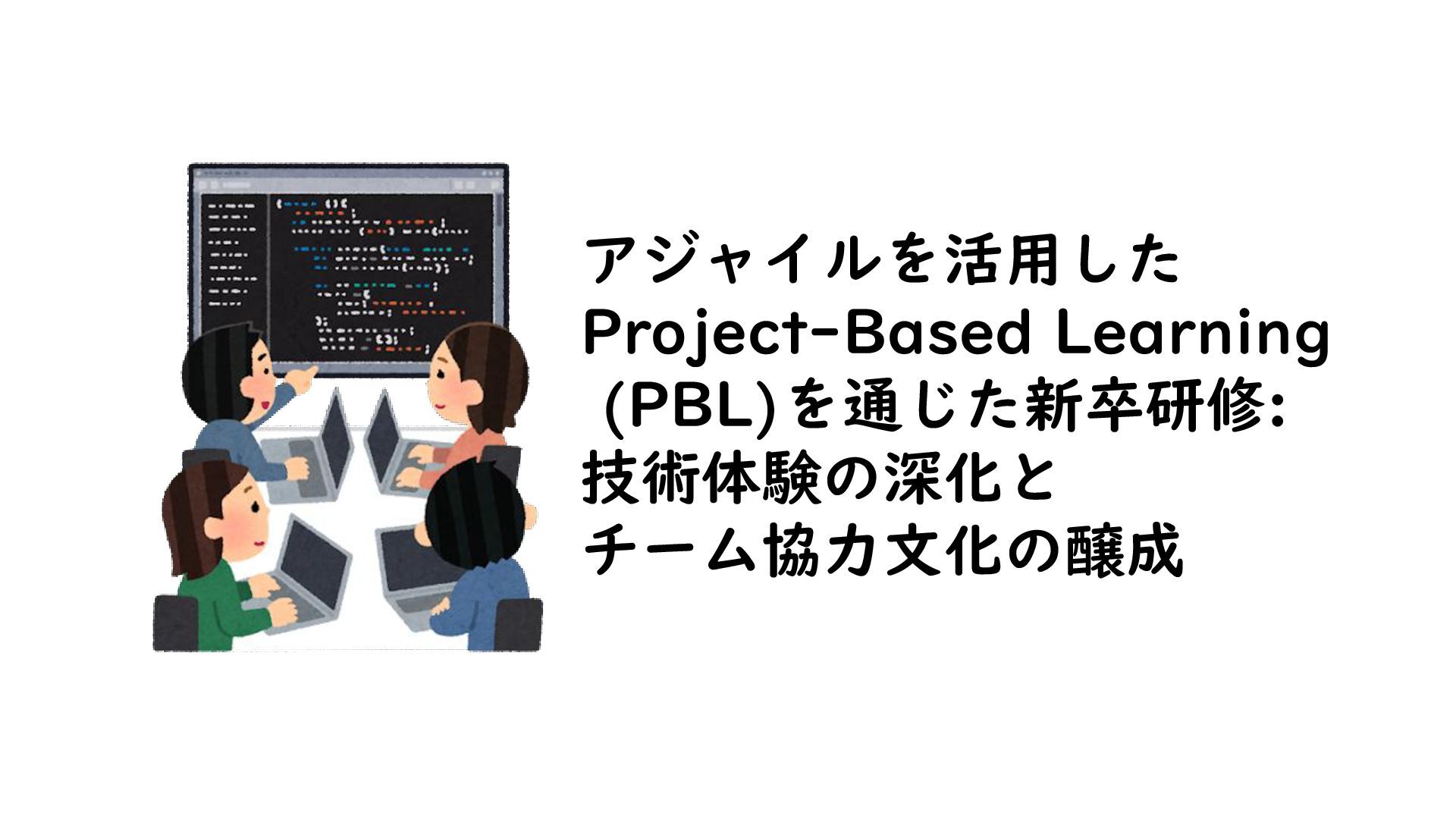 アジャイルを活用した
Project-Based Learning
(PBL)を通じた新卒研修:
技術体験の深化と
チーム協力文化の醸成